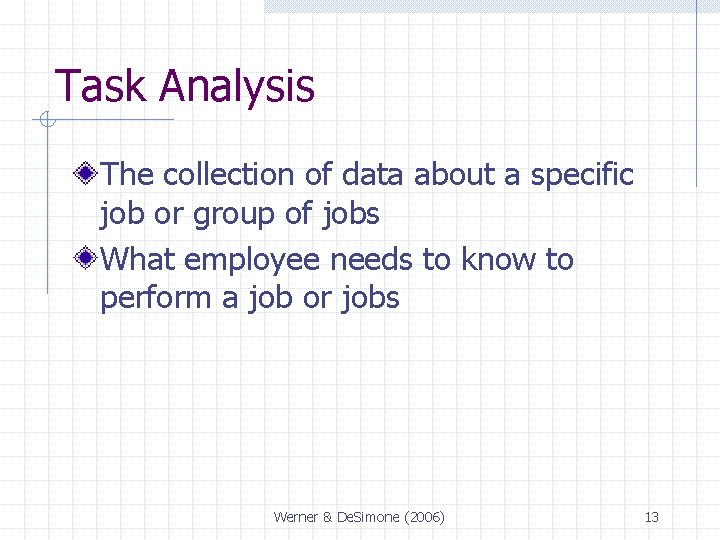 Task Analysis

The collection of data about a specific job or group of jobs

What employee needs to know to perform a job or jobs

Werner & DeSimone (2006)

13